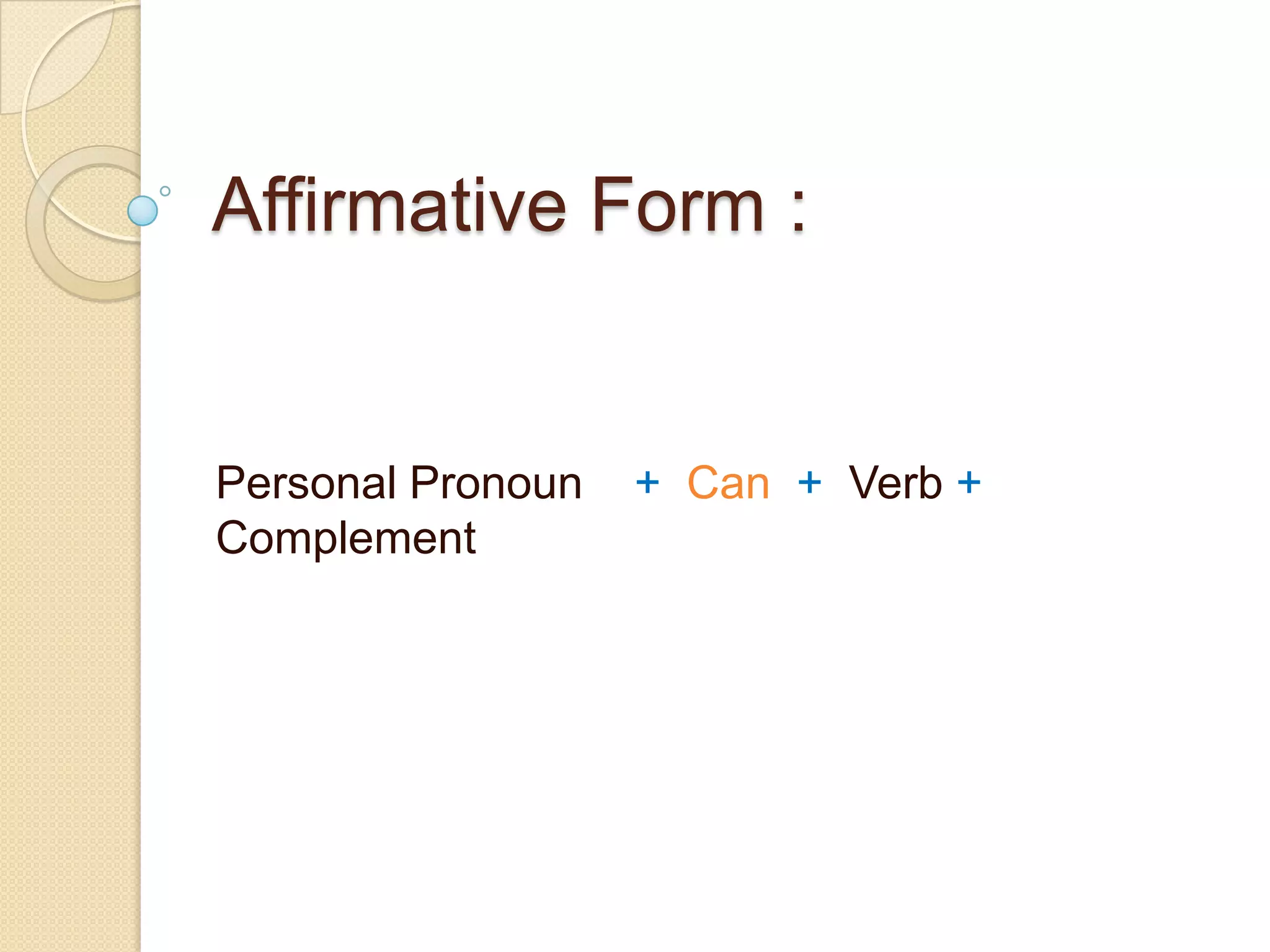 Affirmative Form :

Personal Pronoun + Can + Verb + Complement